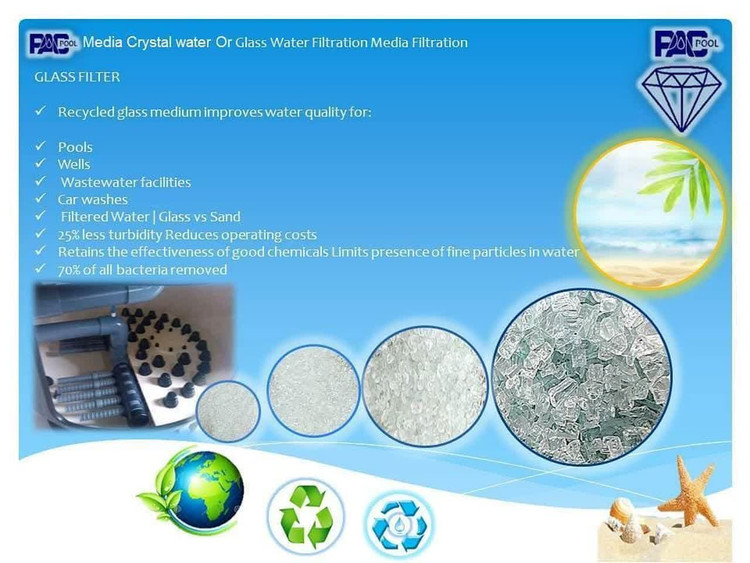 PAC POOL Media Crystal water Or Glass Water Filtration Media Filtration

PAC POOL

GLASS FILTER

✓ Recycled glass medium improves water quality for:

✓ Pools
✓ Wells
✓ Wastewater facilities
✓ Car washes
✓ Filtered Water | Glass vs Sand
✓ 25% less turbidity Reduces operating costs
✓ Retains the effectiveness of good chemicals Limits presence of fine particles in water
✓ 70% of all bacteria removed